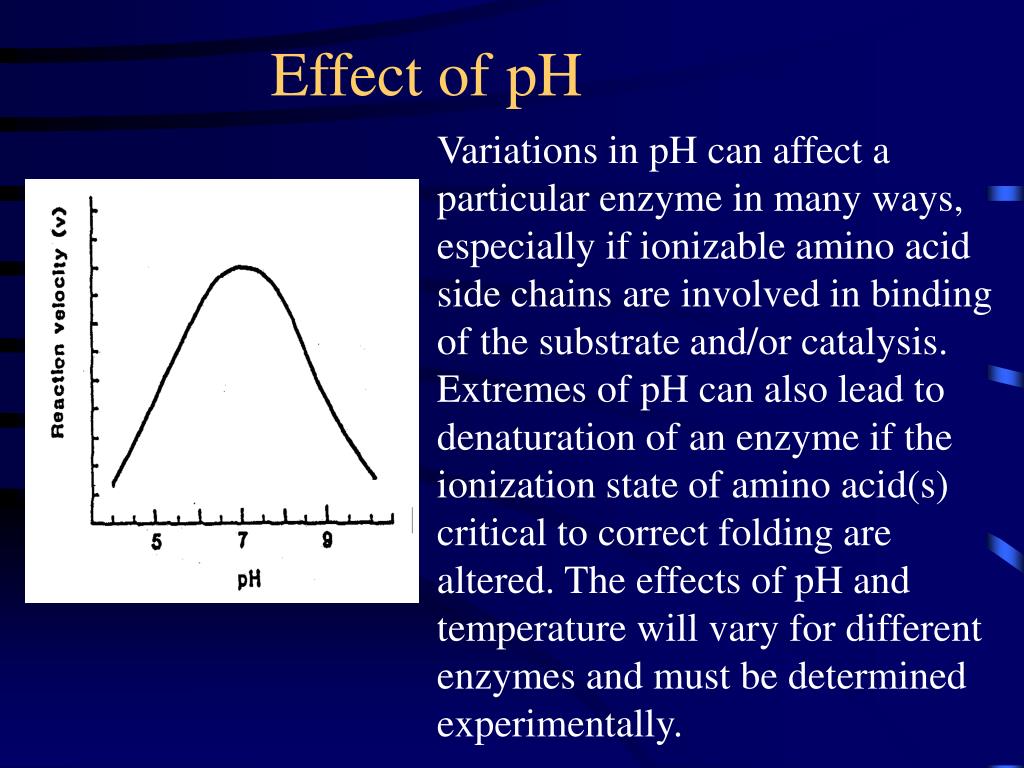 Effect of pH

Reaction velocity (v)

5
7
9
pH

Variations in pH can affect a particular enzyme in many ways, especially if ionizable amino acid side chains are involved in binding of the substrate and/or catalysis. Extremes of pH can also lead to denaturation of an enzyme if the ionization state of amino acid(s) critical to correct folding are altered. The effects of pH and temperature will vary for different enzymes and must be determined experimentally.